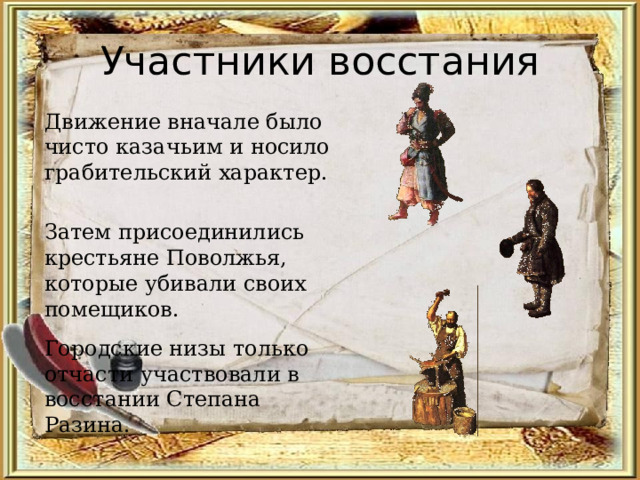 Участники восстания

Движение вначале было чисто казачьим и носило грабительский характер.

Затем присоединились крестьяне Поволжья, которые убивали своих помещиков.

Городские низы только отчасти участвовали в восстании Степана Разина.